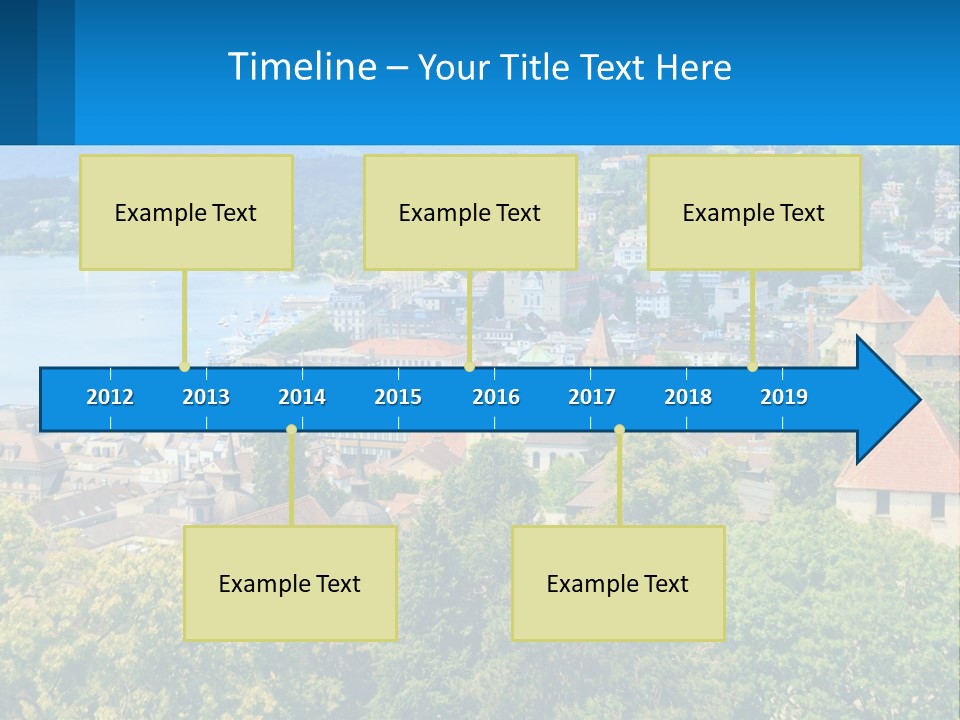 Timeline – Your Title Text Here

Example Text

Example Text

Example Text

2012 2013 2014 2015 2016 2017 2018 2019

Example Text

Example Text